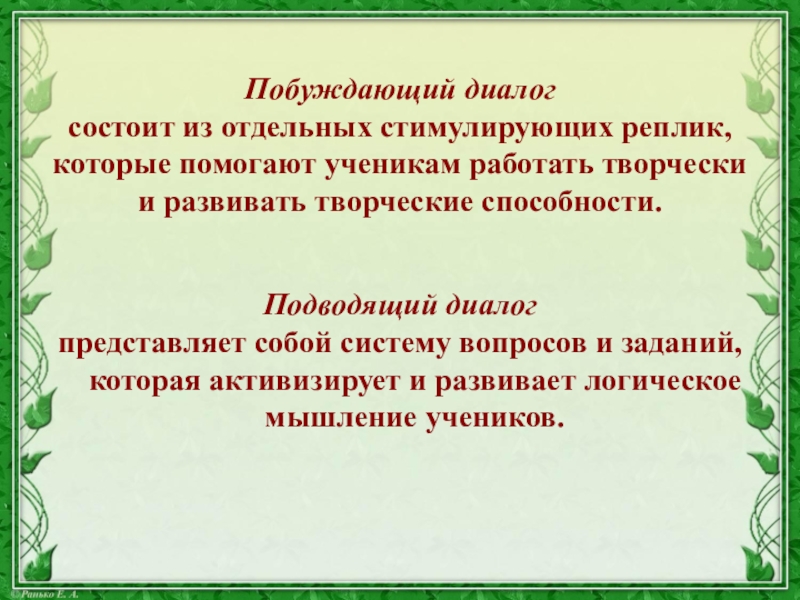 Побуждающий диалог
состоит из отдельных стимулирующих реплик, которые помогают ученикам работать творчески и развивать творческие способности.

Подводящий диалог
представляет собой систему вопросов и заданий, которая активизирует и развивает логическое мышление учеников.

©Ранько Е. А.